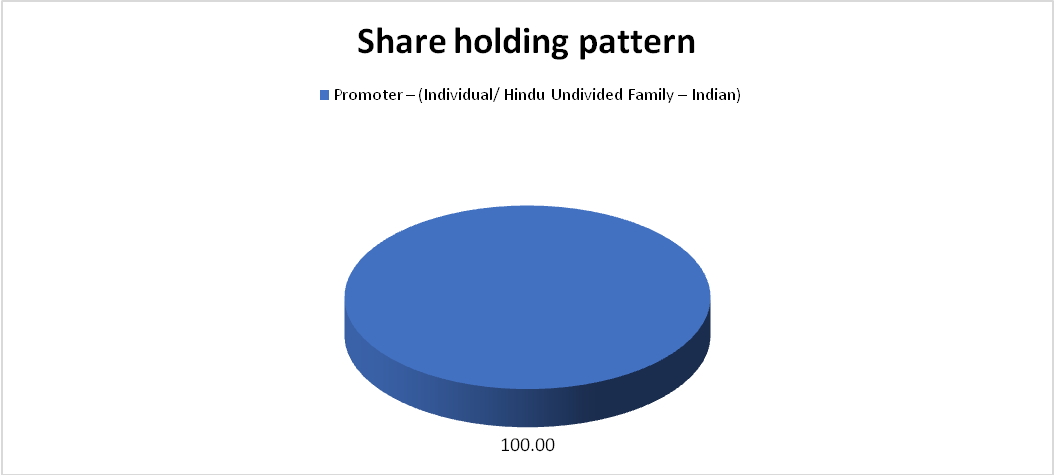 Share holding pattern

Promoter – (Individual/ Hindu Undivided Family – Indian)

100.00